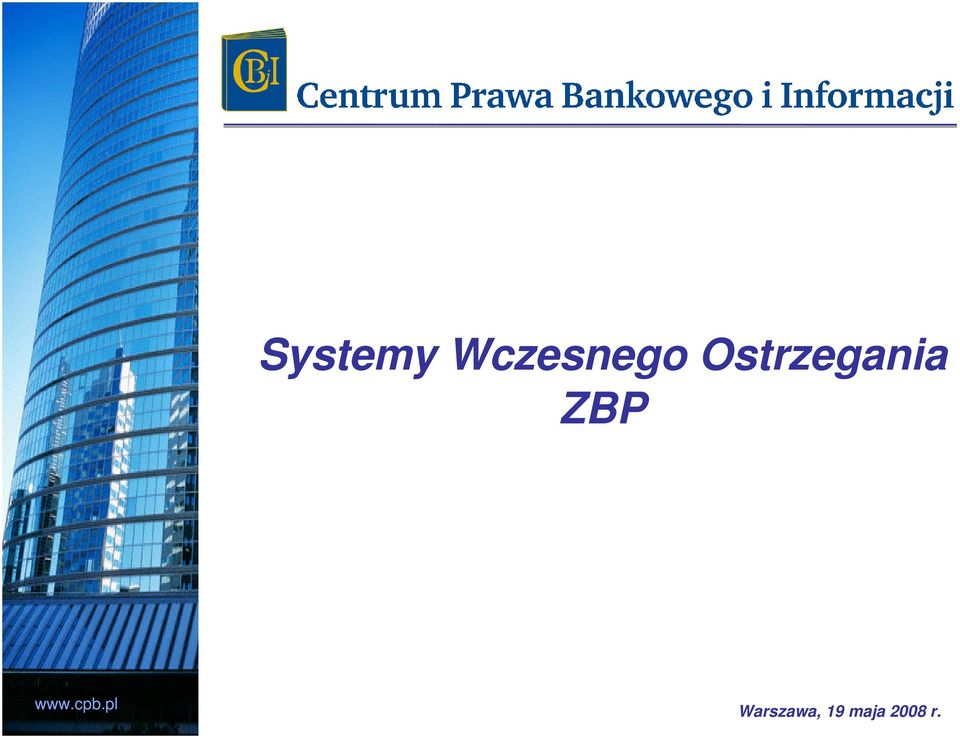 CBI

Centrum Prawa Bankowego i Informacji

Systemy Wczesnego Ostrzegania ZBP

www.cpb.pl

Warszawa, 19 maja 2008 r.